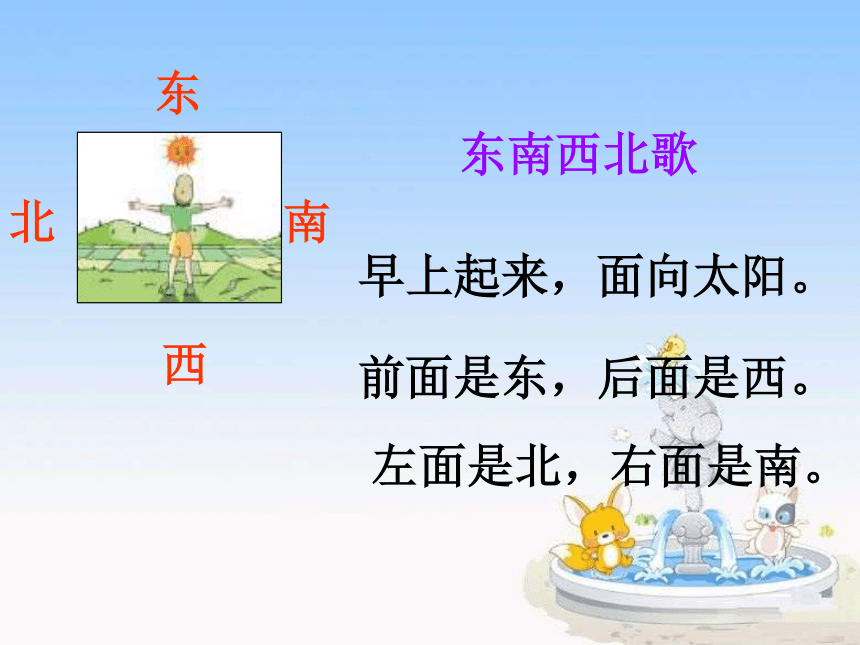 东

北

南

西

东南西北歌

早上起来，面向太阳。

前面是东，后面是西。

左面是北，右面是南。